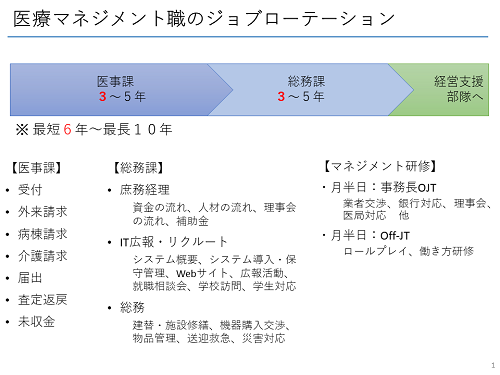 医療マネジメント職のジョブローテーション

医事課
3～5年

総務課
3～5年

経営支援部隊へ

※ 最短６年～最長１０年

【医事課】
• 受付
• 外来請求
• 病棟請求
• 介護請求
• 届出
• 査定返戻
• 未収金

【総務課】
• 庶務経理
資金の流れ、人材の流れ、理事会の流れ、補助金
• IT広報・リクルート
システム概要、システム導入・保守管理、Webサイト、広報活動、就職相談会、学校訪問、学生対応
• 総務
建替・施設修繕、機器購入交渉、物品管理、送迎救急、災害対応

【マネジメント研修】
・月半日：事務長OJT
業者交渉、銀行対応、理事会、医局対応　他
・月半日：Off-JT
ロールプレイ、働き方研修

1